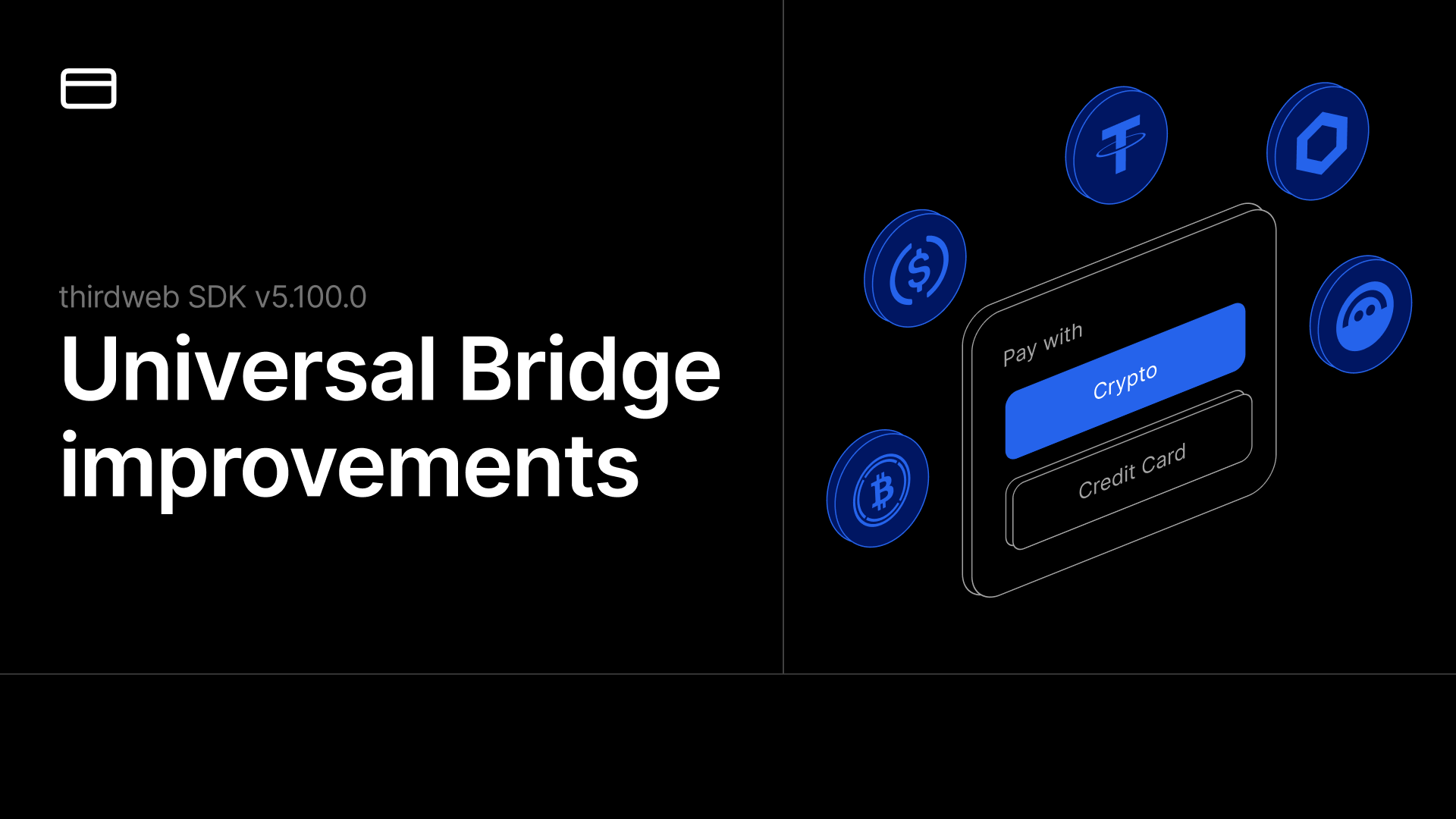 thirdweb SDK v5.100.0

Universal Bridge improvements

Pay with

Crypto

Credit Card